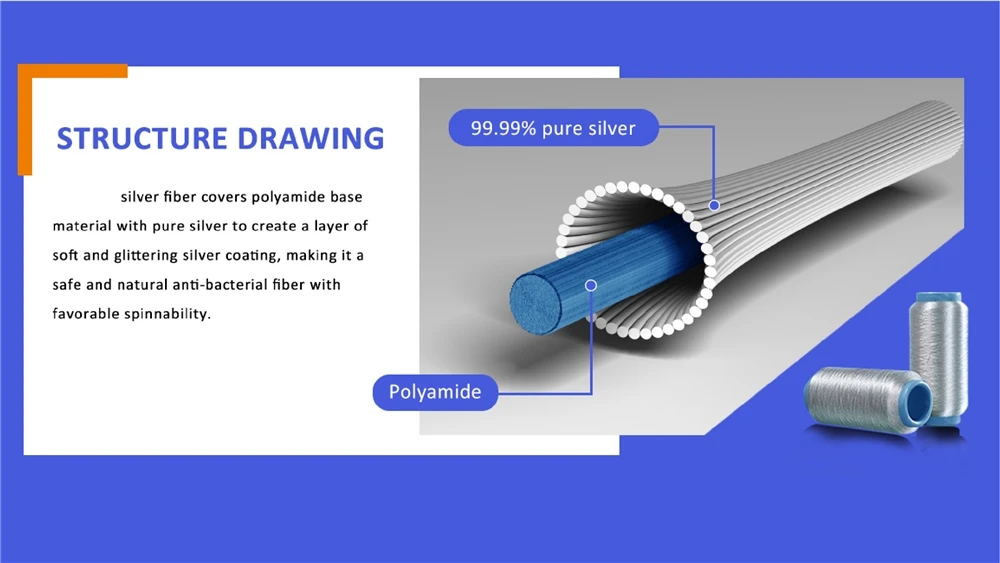 STRUCTURE DRAWING

silver fiber covers polyamide base material with pure silver to create a layer of soft and glittering silver coating, making it a safe and natural anti-bacterial fiber with favorable spinnability.

99.99% pure silver

Polyamide